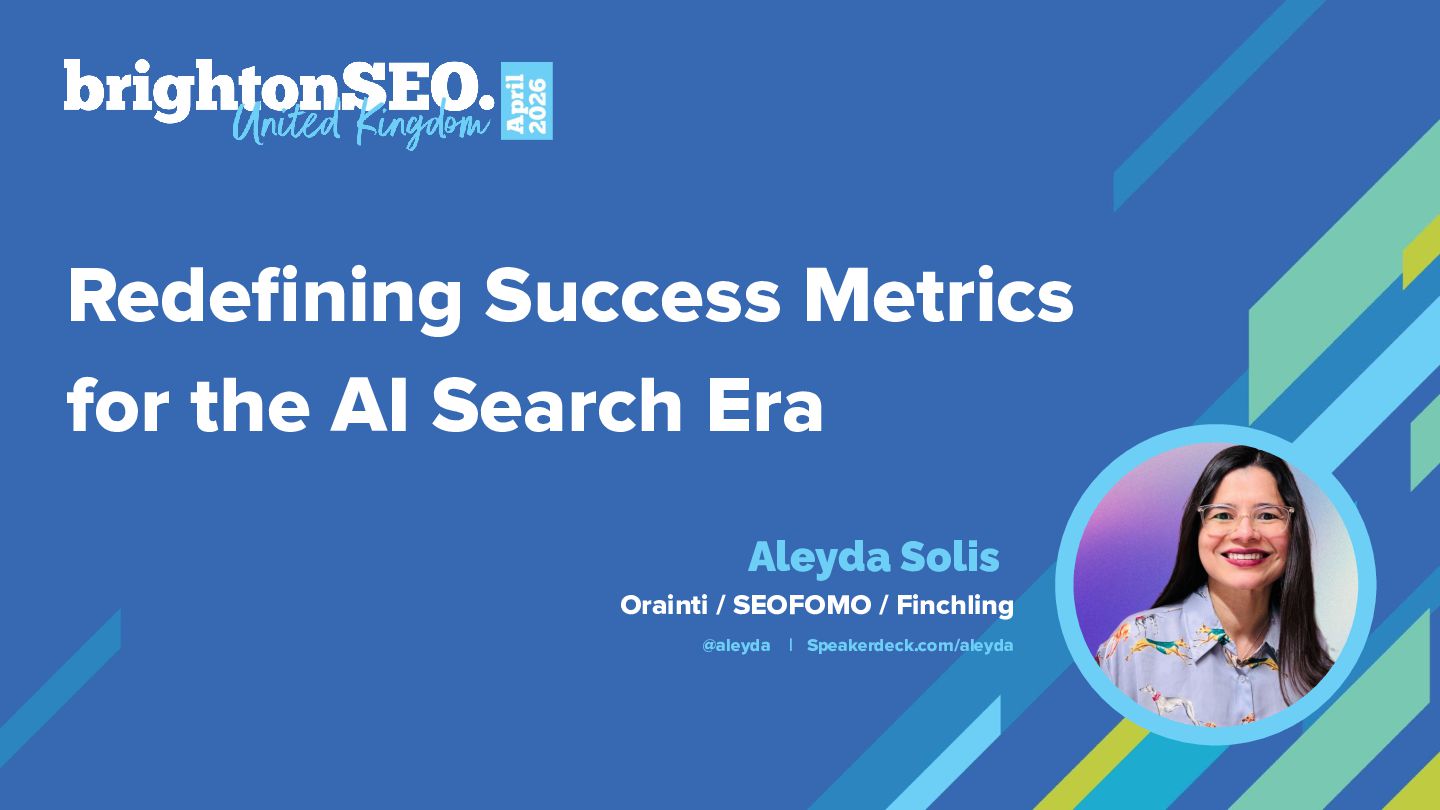 brightonSEO.
United Kingdom
April 2026

Redefining Success Metrics for the AI Search Era

Aleyda Solis
Orainti / SEOFOMO / Finchling
@aleyda | Speakerdeck.com/aleyda